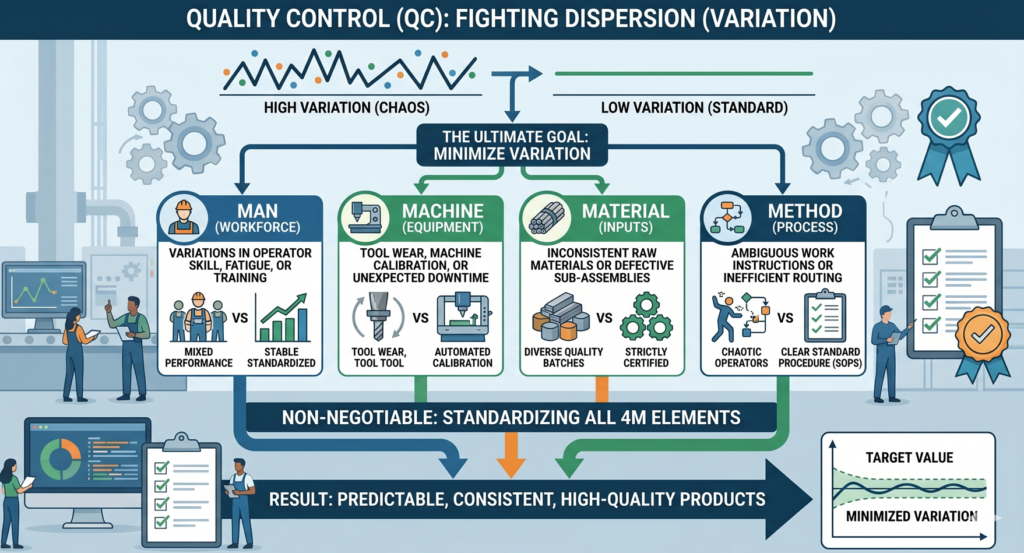 QUALITY CONTROL (QC): FIGHTING DISPERSION (VARIATION)

HIGH VARIATION (CHAOS)

LOW VARIATION (STANDARD)

THE ULTIMATE GOAL: MINIMIZE VARIATION

MAN (WORKFORCE)

VARIATIONS IN OPERATOR SKILL, FATIGUE, OR TRAINING

MIXED PERFORMANCE VS STABLE STANDARDIZED

MACHINE (EQUIPMENT)

TOOL WEAR, MACHINE CALIBRATION, OR UNEXPECTED DOWNTIME

TOOL WEAR, TOOL TOOL VS AUTOMATED CALIBRATION

MATERIAL (INPUTS)

INCONSISTENT RAW MATERIALS OR DEFECTIVE SUB-ASSEMBLIES

DIVERSE QUALITY BATCHES VS STRICTLY CERTIFIED

METHOD (PROCESS)

AMBIGUOUS WORK INSTRUCTIONS OR INEFFICIENT ROUTING

CHAOTIC OPERATORS VS CLEAR STANDARD PROCEDURE (SOPS)

NON-NEGOTIABLE: STANDARDIZING ALL 4M ELEMENTS

RESULT: PREDICTABLE, CONSISTENT, HIGH-QUALITY PRODUCTS

TARGET VALUE

MINIMIZED VARIATION